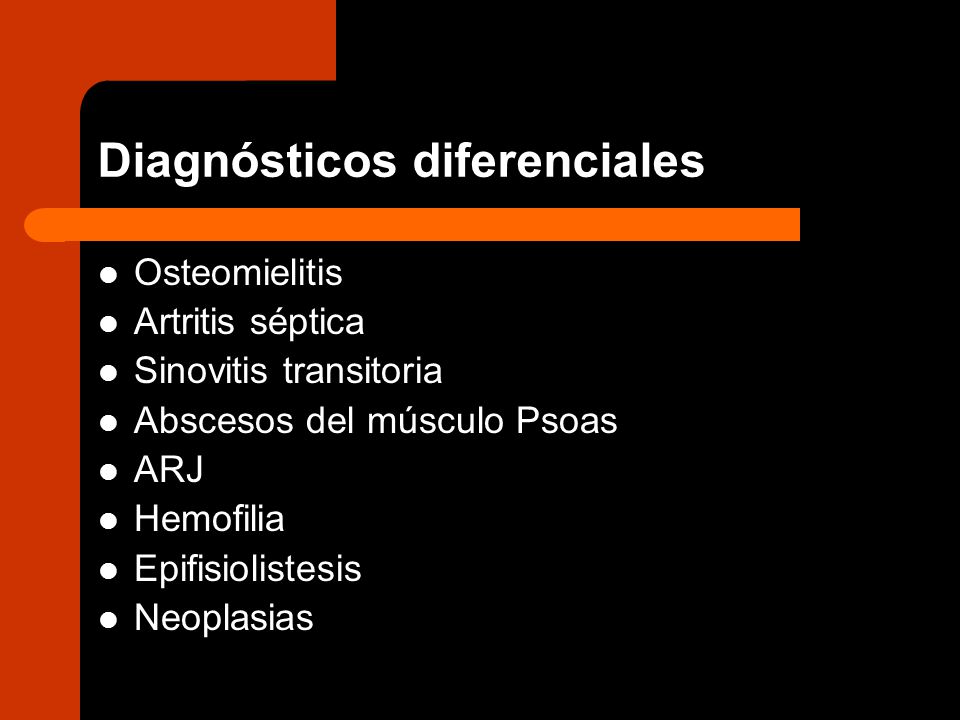 Diagnósticos diferenciales

- Osteomielitis
- Artritis séptica
- Sinovitis transitoria
- Abscesos del músculo Psoas
- ARJ
- Hemofilia
- Epifisiolistesis
- Neoplasias